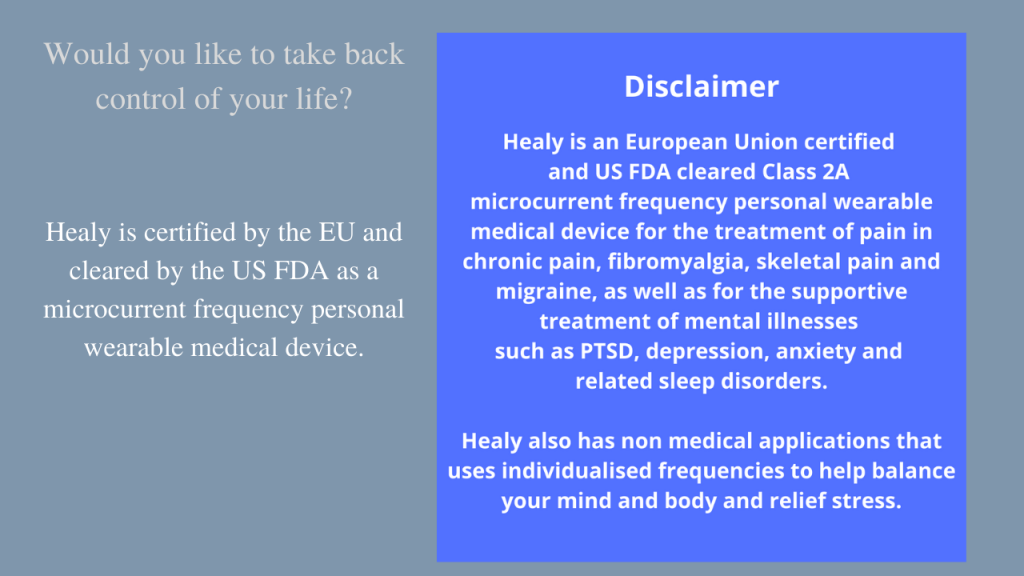 Would you like to take back control of your life?

Healy is certified by the EU and cleared by the US FDA as a microcurrent frequency personal wearable medical device.

Disclaimer

Healy is an European Union certified and US FDA cleared Class 2A microcurrent frequency personal wearable medical device for the treatment of pain in chronic pain, fibromyalgia, skeletal pain and migraine, as well as for the supportive treatment of mental illnesses such as PTSD, depression, anxiety and related sleep disorders.

Healy also has non medical applications that uses individualised frequencies to help balance your mind and body and relief stress.